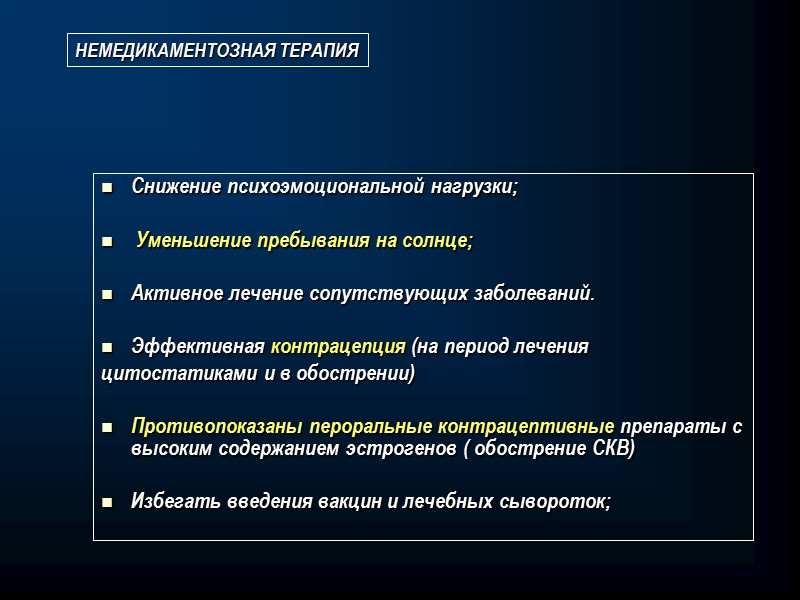 НЕМЕДИКАМЕНТОЗНАЯ ТЕРАПИЯ

■ Снижение психоэмоциональной нагрузки;

■ Уменьшение пребывания на солнце;

■ Активное лечение сопутствующих заболеваний.

■ Эффективная контрацепция (на период лечения цитостатиками и в обострении)

■ Противопоказаны пероральные контрацептивные препараты с высоким содержанием эстрогенов ( обострение СКВ)

■ Избегать введения вакцин и лечебных сывороток;